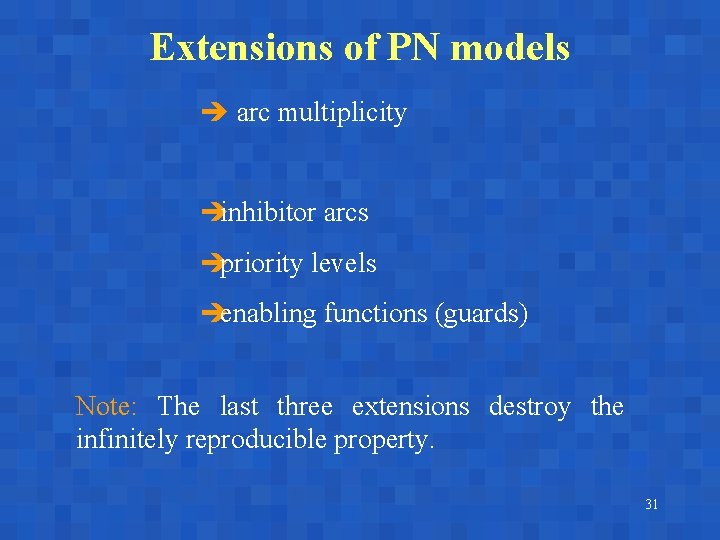 Extensions of PN models

➔ arc multiplicity

➔inhibitor arcs

➔priority levels

➔enabling functions (guards)

Note: The last three extensions destroy the infinitely reproducible property.

31